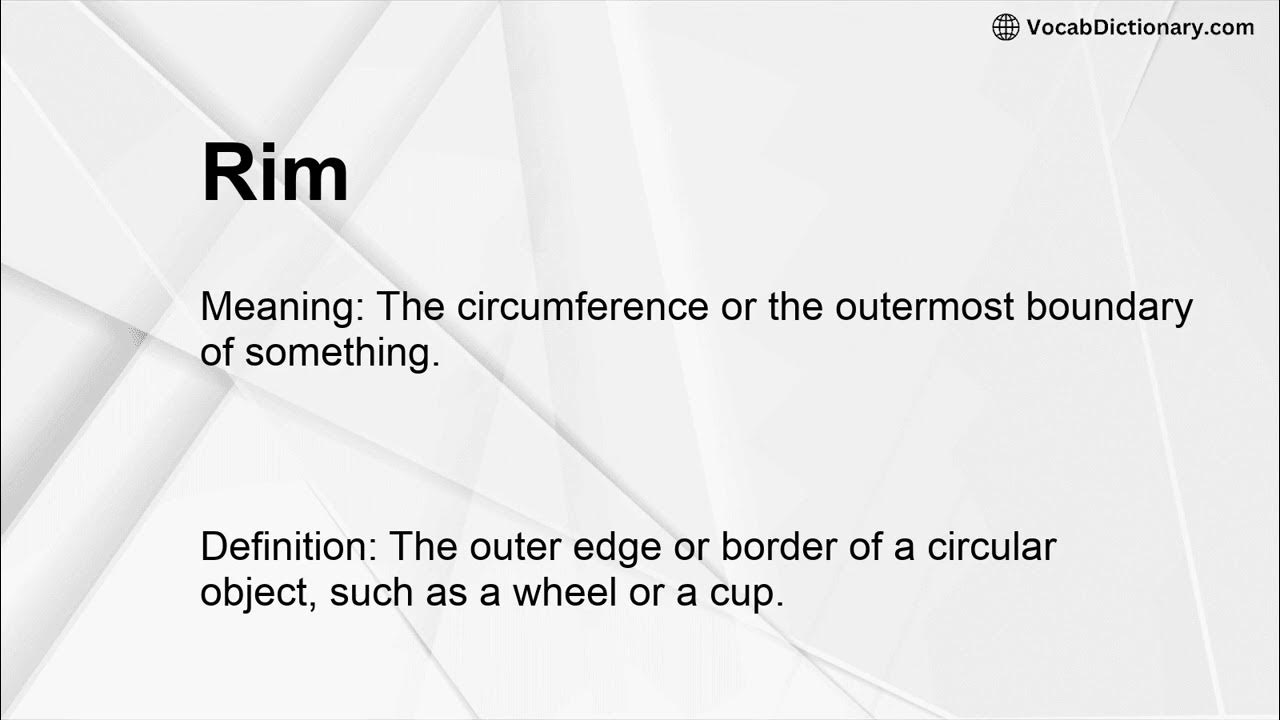 VocabDictionary.com

Rim

Meaning: The circumference or the outermost boundary of something.

Definition: The outer edge or border of a circular object, such as a wheel or a cup.